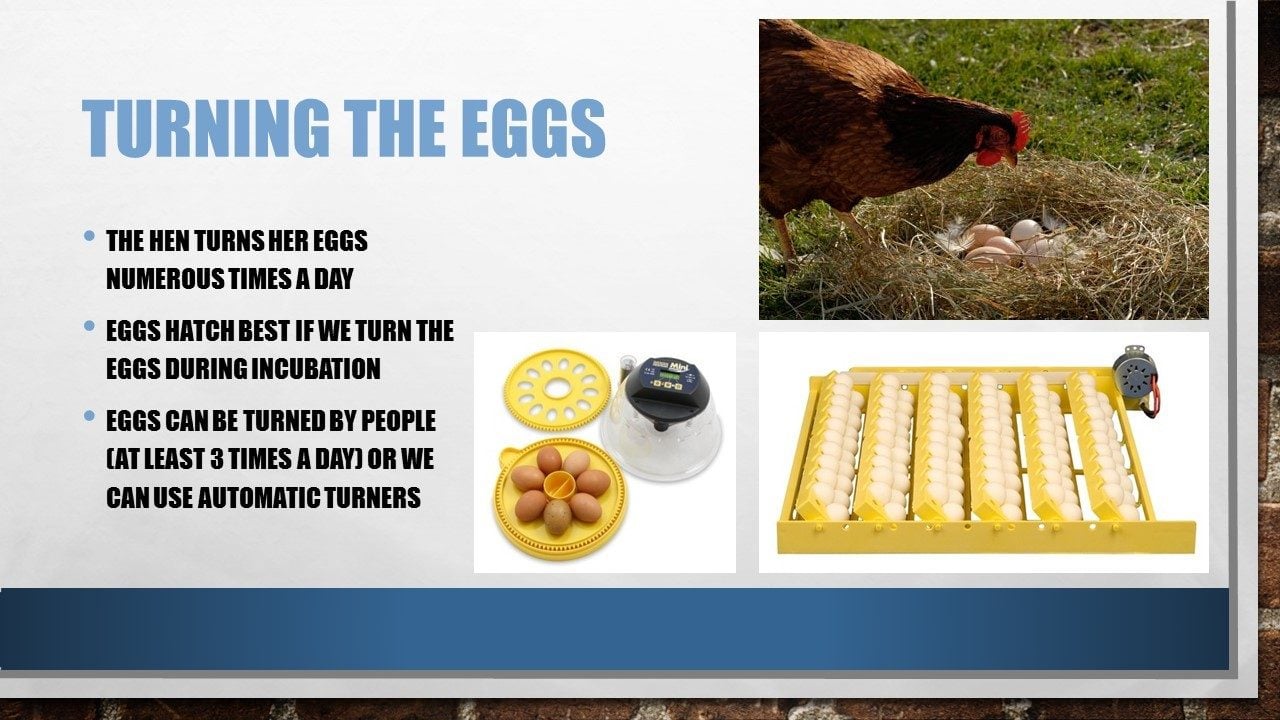 TURNING THE EGGS

• THE HEN TURNS HER EGGS NUMEROUS TIMES A DAY

• EGGS HATCH BEST IF WE TURN THE EGGS DURING INCUBATION

• EGGS CAN BE TURNED BY PEOPLE (AT LEAST 3 TIMES A DAY) OR WE CAN USE AUTOMATIC TURNERS

Mini